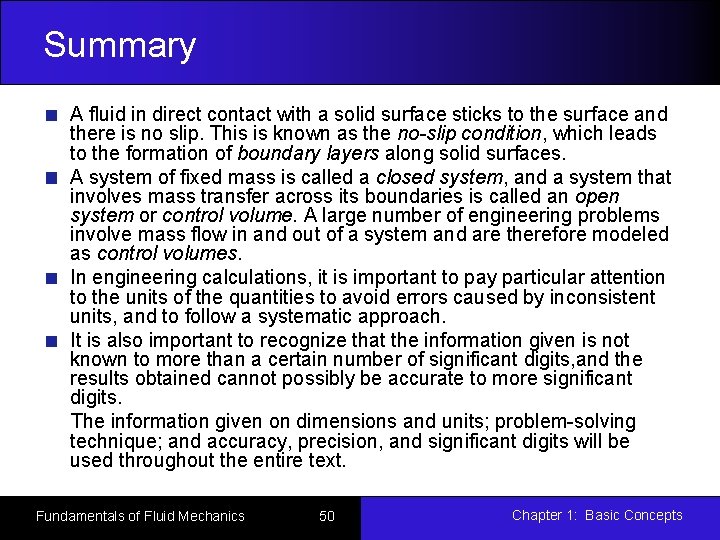 Summary

■ A fluid in direct contact with a solid surface sticks to the surface and there is no slip. This is known as the no-slip condition, which leads to the formation of boundary layers along solid surfaces.

■ A system of fixed mass is called a closed system, and a system that involves mass transfer across its boundaries is called an open system or control volume. A large number of engineering problems involve mass flow in and out of a system and are therefore modeled as control volumes.

■ In engineering calculations, it is important to pay particular attention to the units of the quantities to avoid errors caused by inconsistent units, and to follow a systematic approach.

■ It is also important to recognize that the information given is not known to more than a certain number of significant digits,and the results obtained cannot possibly be accurate to more significant digits.

The information given on dimensions and units; problem-solving technique; and accuracy, precision, and significant digits will be used throughout the entire text.

Fundamentals of Fluid Mechanics 50 Chapter 1: Basic Concepts